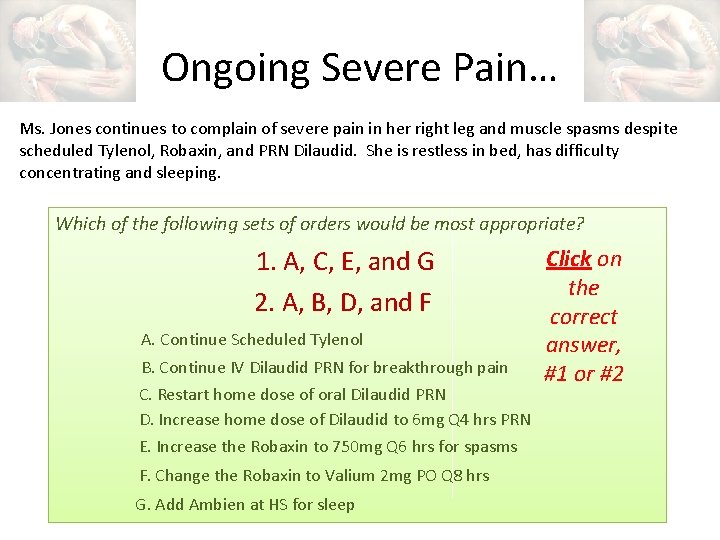 Ongoing Severe Pain…

Ms. Jones continues to complain of severe pain in her right leg and muscle spasms despite scheduled Tylenol, Robaxin, and PRN Dilaudid. She is restless in bed, has difficulty concentrating and sleeping.

Which of the following sets of orders would be most appropriate?

1. A, C, E, and G

2. A, B, D, and F

Click on the correct answer, #1 or #2

A. Continue Scheduled Tylenol

B. Continue IV Dilaudid PRN for breakthrough pain

C. Restart home dose of oral Dilaudid PRN

D. Increase home dose of Dilaudid to 6mg Q4 hrs PRN

E. Increase the Robaxin to 750mg Q6 hrs for spasms

F. Change the Robaxin to Valium 2mg PO Q8 hrs

G. Add Ambien at HS for sleep